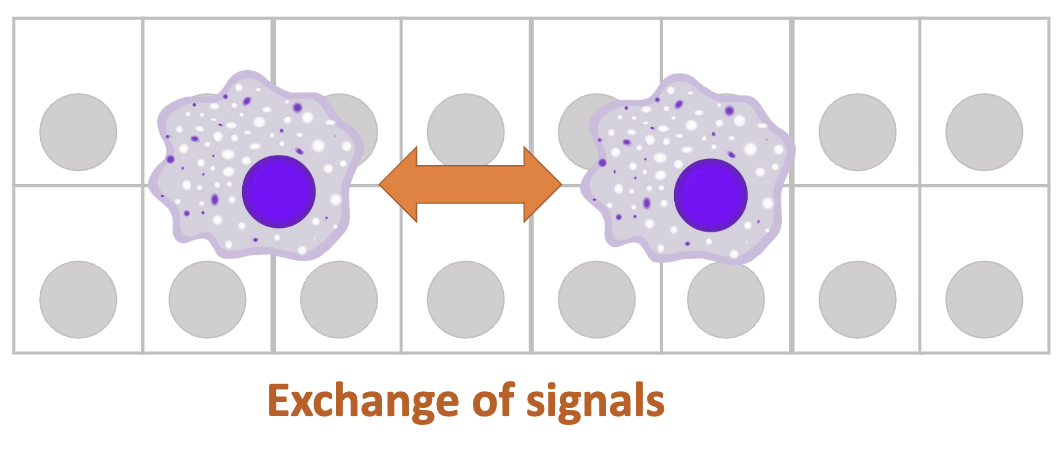 Exchange of signals